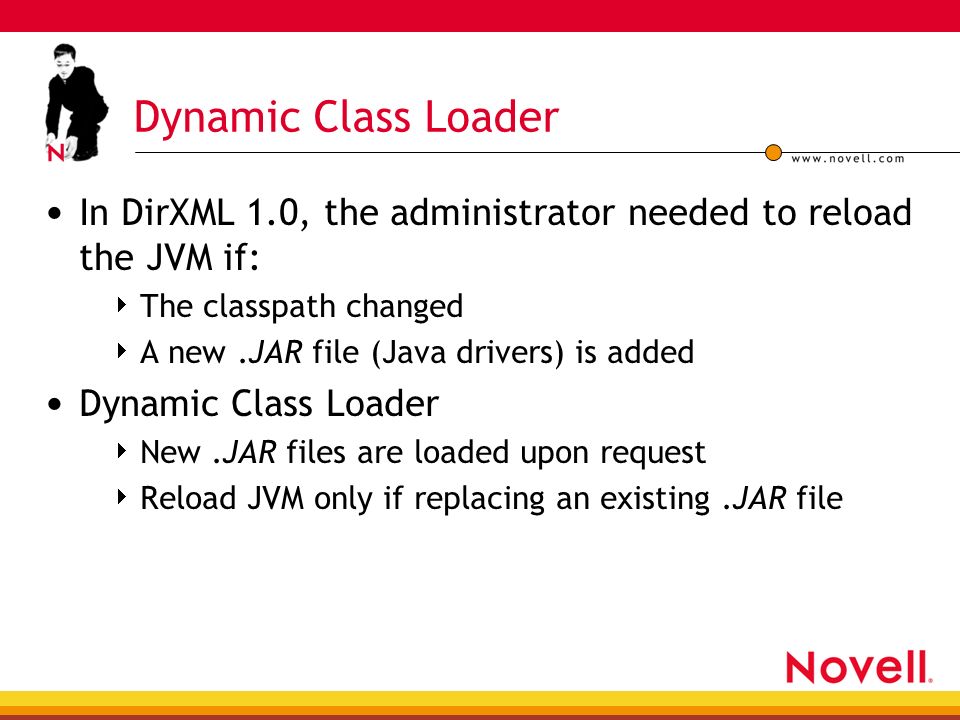 N

Dynamic Class Loader

www.novell.com

• In DirXML 1.0, the administrator needed to reload the JVM if:
 ‣ The classpath changed
 ‣ A new .JAR file (Java drivers) is added
• Dynamic Class Loader
 ‣ New .JAR files are loaded upon request
 ‣ Reload JVM only if replacing an existing .JAR file

Novell.